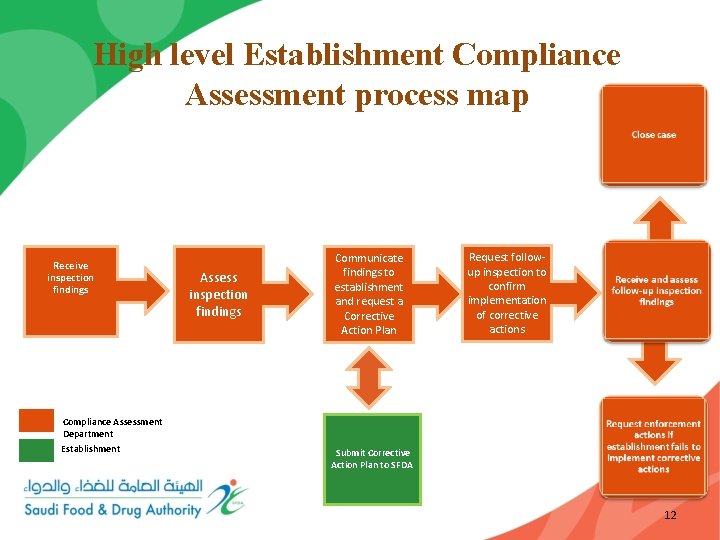 High level Establishment Compliance Assessment process map

Close case

Receive inspection findings

Assess inspection findings

Communicate findings to establishment and request a Corrective Action Plan

Request follow-up inspection to confirm implementation of corrective actions

Receive and assess follow-up inspection findings

Submit Corrective Action Plan to SFDA

Request enforcement actions if establishment fails to implement corrective actions

Compliance Assessment Department

Establishment

الهيئة العامة للغذاء والدواء
Saudi Food & Drug Authority

SFDA

12